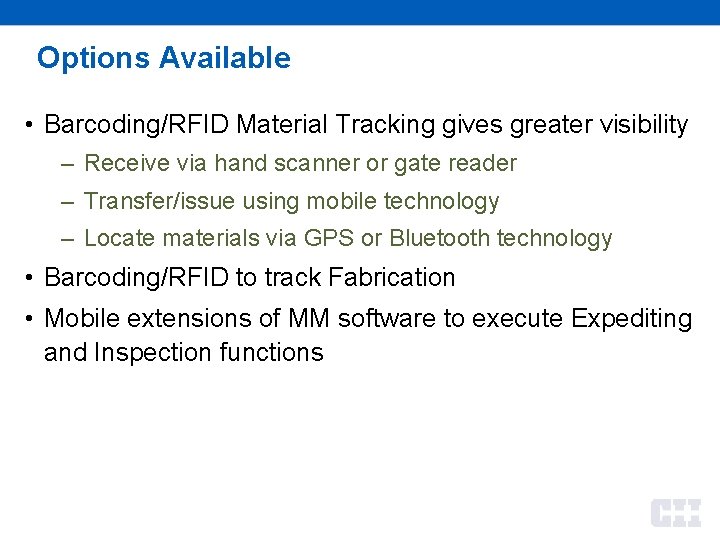 Options Available

• Barcoding/RFID Material Tracking gives greater visibility
  – Receive via hand scanner or gate reader
  – Transfer/issue using mobile technology
  – Locate materials via GPS or Bluetooth technology
• Barcoding/RFID to track Fabrication
• Mobile extensions of MM software to execute Expediting and Inspection functions

CII